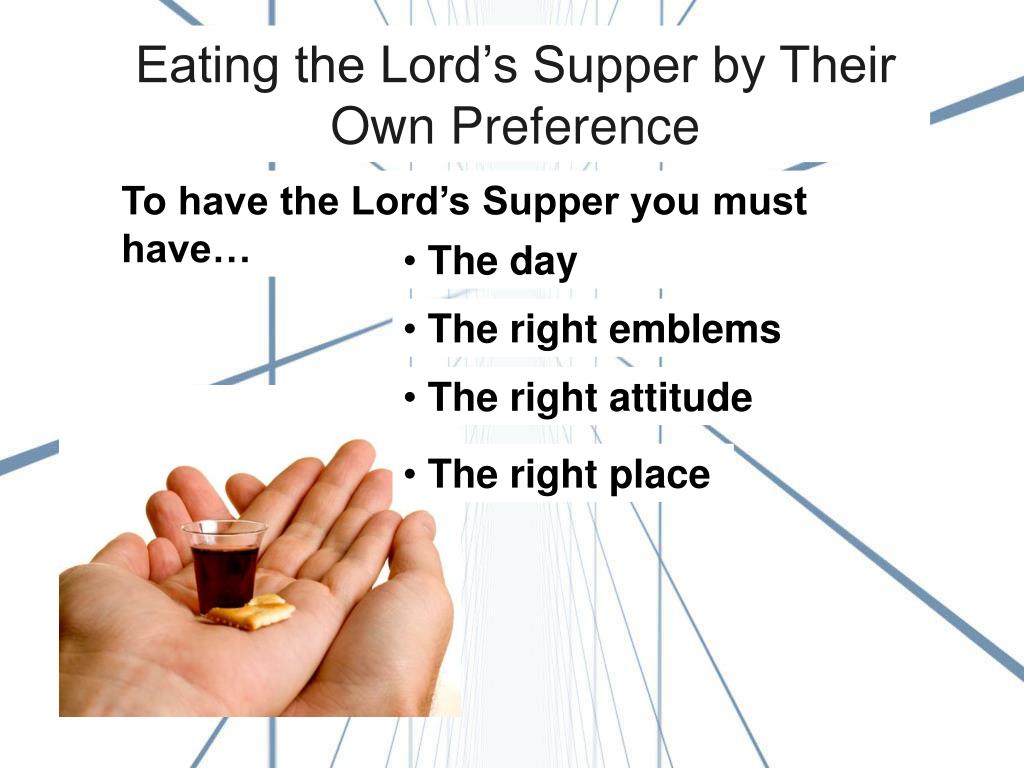 Eating the Lord’s Supper by Their Own Preference

To have the Lord’s Supper you must have…

• The day
• The right emblems
• The right attitude
• The right place